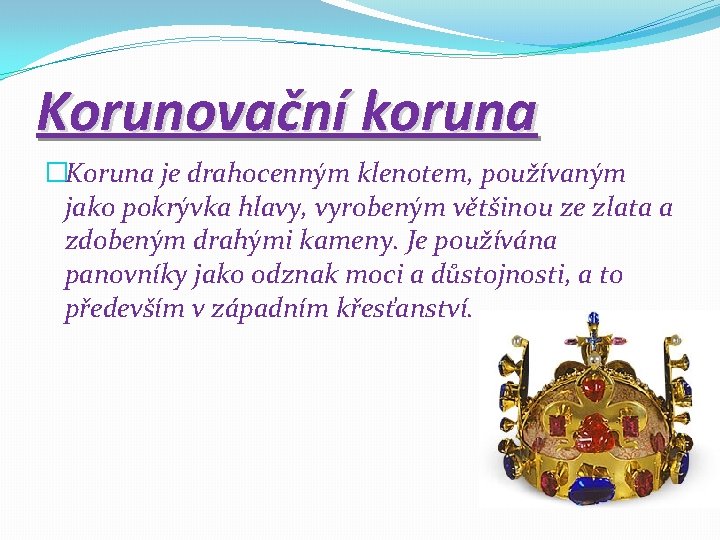 Korunovační koruna

Koruna je drahocenným klenotem, používaným jako pokrývka hlavy, vyrobeným většinou ze zlata a zdobeným drahými kameny. Je používána panovníky jako odznak moci a důstojnosti, a to především v západním křesťanství.